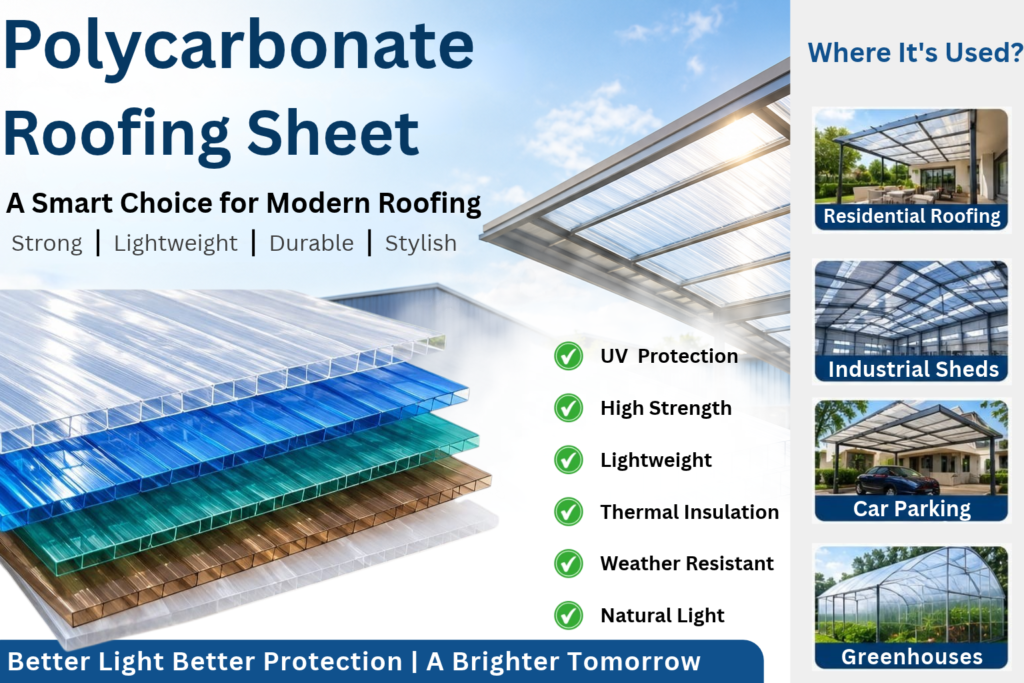 Polycarbonate Roofing Sheet

A Smart Choice for Modern Roofing

Strong | Lightweight | Durable | Stylish

✓ UV Protection
✓ High Strength
✓ Lightweight
✓ Thermal Insulation
✓ Weather Resistant
✓ Natural Light

Better Light Better Protection | A Brighter Tomorrow

Where It's Used?

Residential Roofing

Industrial Sheds

Car Parking

Greenhouses